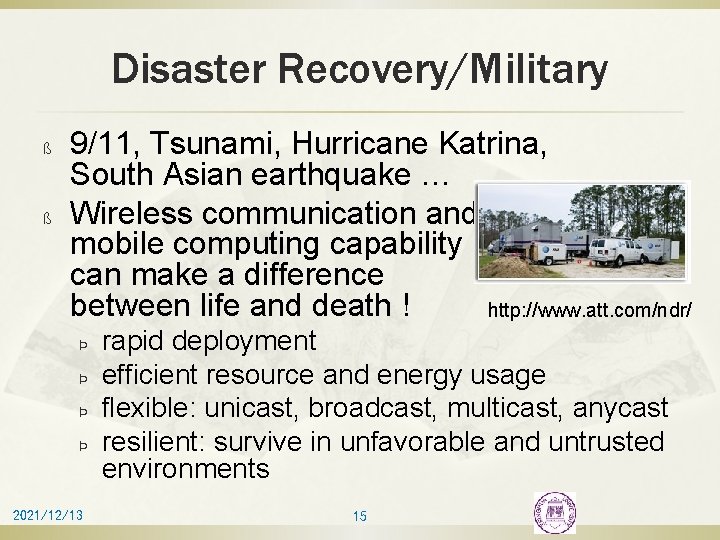 Disaster Recovery/Military

ß 9/11, Tsunami, Hurricane Katrina, South Asian earthquake …

ß Wireless communication and mobile computing capability can make a difference between life and death !

http://www.att.com/ndr/

Þ rapid deployment

Þ efficient resource and energy usage

Þ flexible: unicast, broadcast, multicast, anycast

Þ resilient: survive in unfavorable and untrusted environments

2021/12/13

15